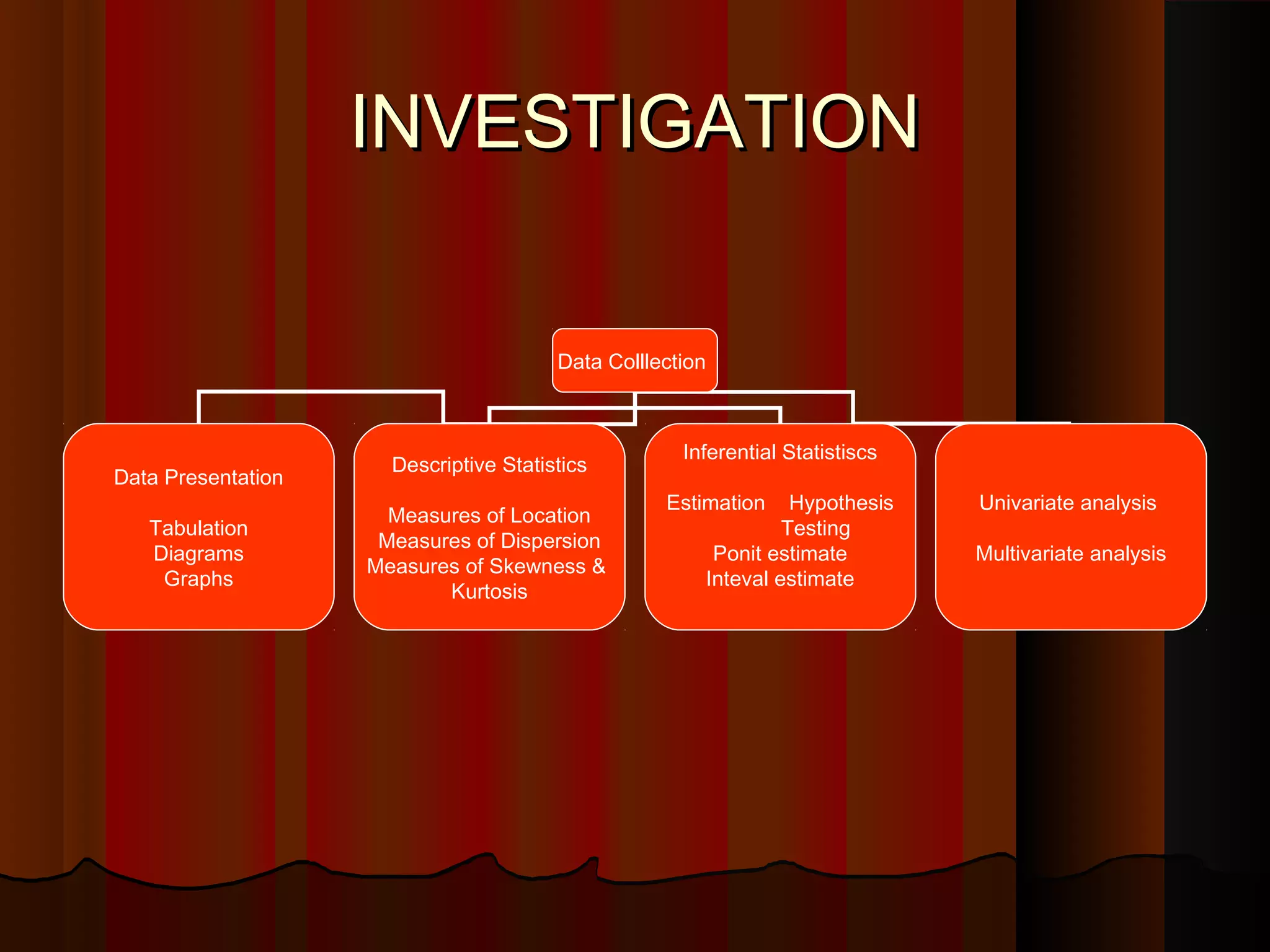 INVESTIGATION

Data Colllection

Data Presentation

Tabulation
Diagrams
Graphs

Descriptive Statistics

Measures of Location
Measures of Dispersion
Measures of Skewness & Kurtosis

Inferential Statistiscs

Estimation Hypothesis Testing
Ponit estimate
Inteval estimate

Univariate analysis

Multivariate analysis